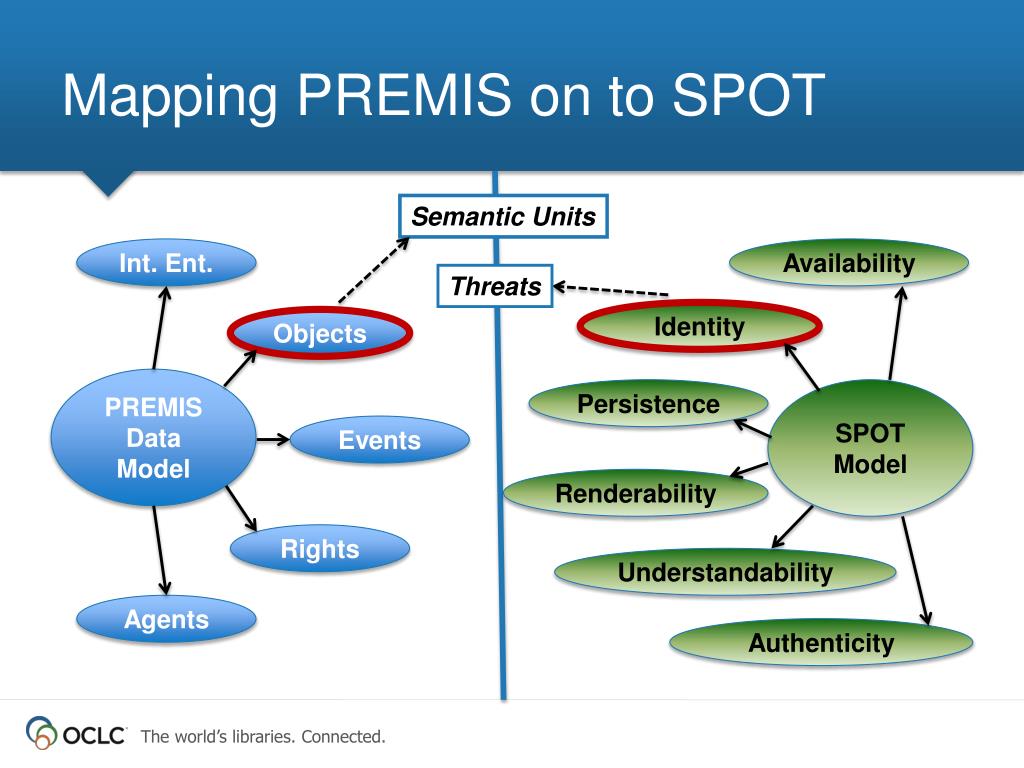 Mapping PREMIS on to SPOT

Semantic Units

Threats

Int. Ent.

Objects

PREMIS Data Model

Events

Rights

Agents

Availability

Identity

Persistence

SPOT Model

Renderability

Understandability

Authenticity

OCLC The world's libraries. Connected.